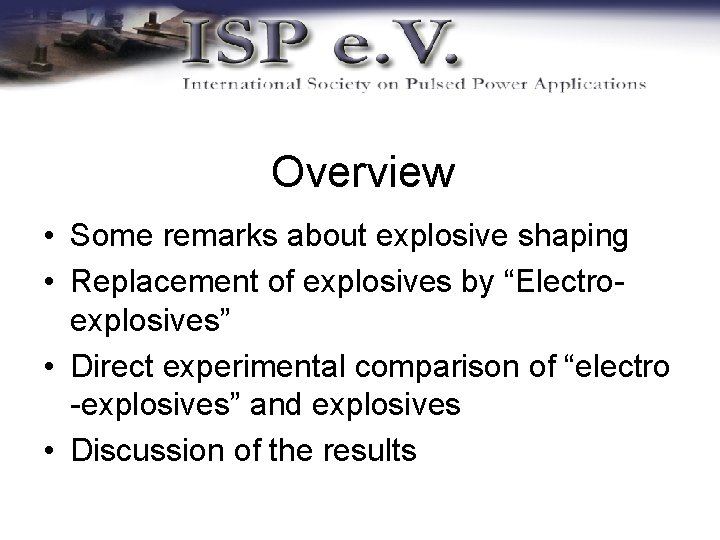 ISP e.V.
International Society on Pulsed Power Applications

Overview

• Some remarks about explosive shaping
• Replacement of explosives by “Electro-explosives”
• Direct experimental comparison of “electro -explosives” and explosives
• Discussion of the results